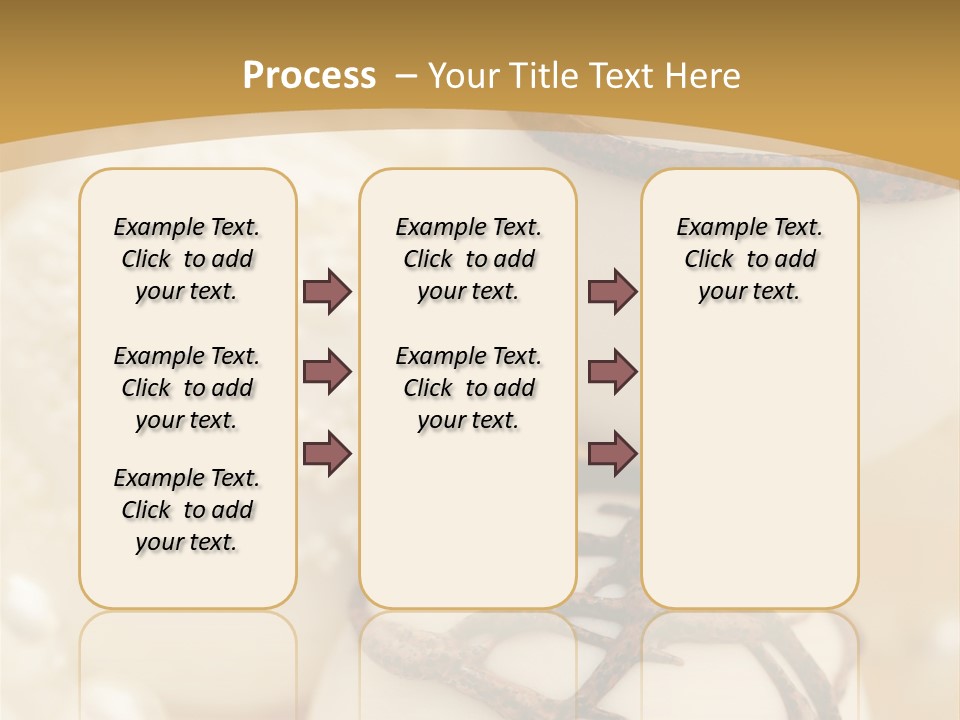 Process – Your Title Text Here

Example Text. Click to add your text.

Example Text. Click to add your text.

Example Text. Click to add your text.

Example Text. Click to add your text.

Example Text. Click to add your text.

Example Text. Click to add your text.